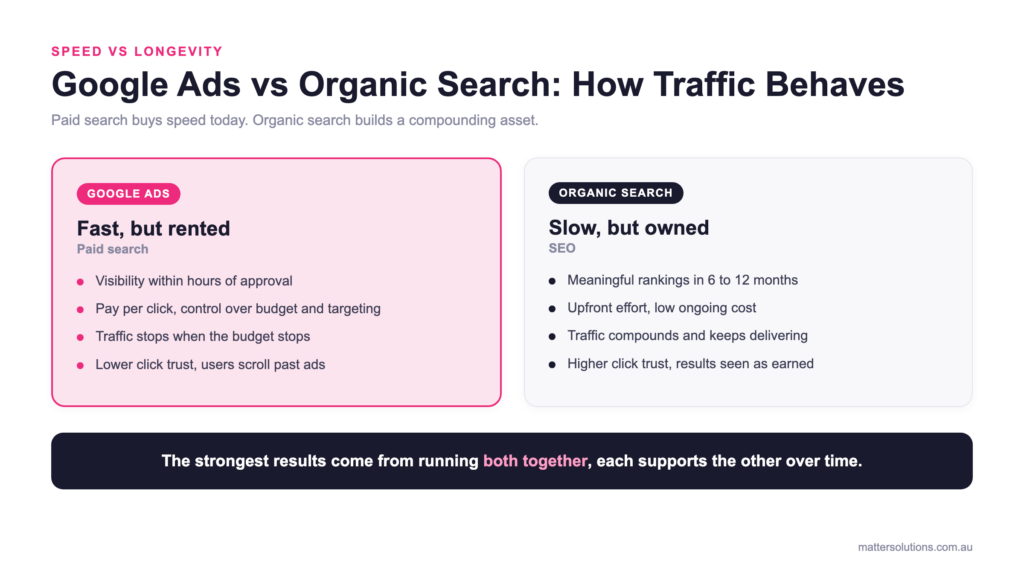 SPEED VS LONGEVITY

Google Ads vs Organic Search: How Traffic Behaves

Paid search buys speed today. Organic search builds a compounding asset.

GOOGLE ADS

Fast, but rented

Paid search

- Visibility within hours of approval
- Pay per click, control over budget and targeting
- Traffic stops when the budget stops
- Lower click trust, users scroll past ads

ORGANIC SEARCH

Slow, but owned

SEO

- Meaningful rankings in 6 to 12 months
- Upfront effort, low ongoing cost
- Traffic compounds and keeps delivering
- Higher click trust, results seen as earned

The strongest results come from running both together, each supports the other over time.

mattersolutions.com.au